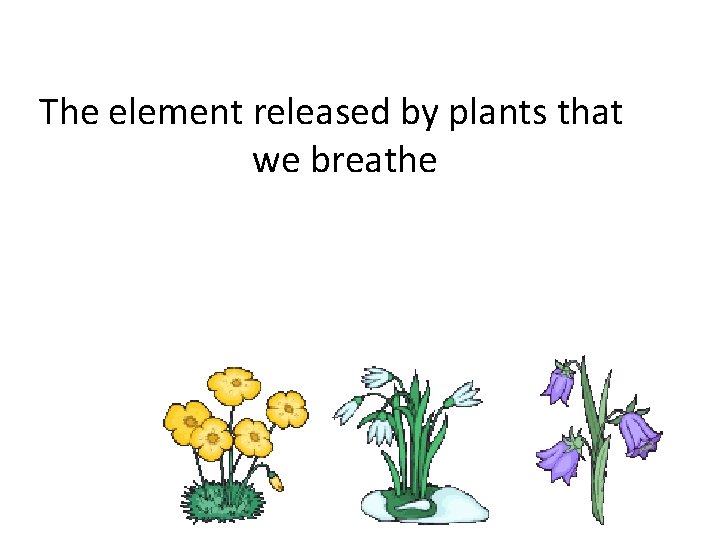 The element released by plants that we breathe